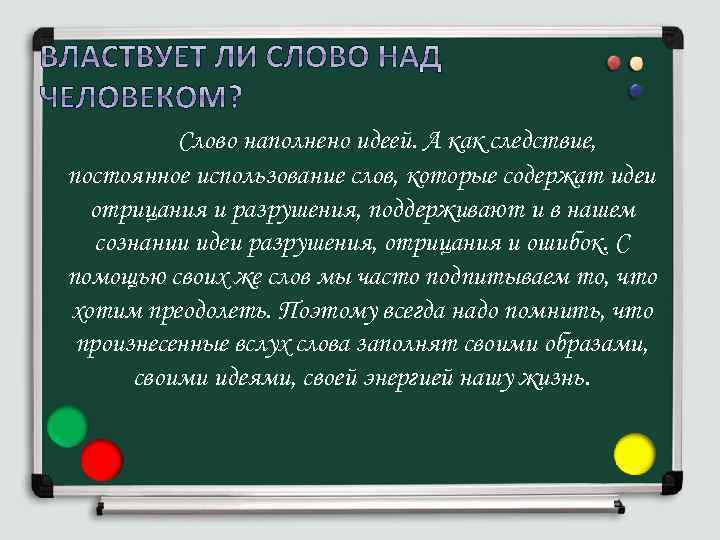 ВЛАСТВУЕТ ЛИ СЛОВО НАД ЧЕЛОВЕКОМ?

Слово наполнено идеей. А как следствие, постоянное использование слов, которые содержат идеи отрицания и разрушения, поддерживают и в нашем сознании идеи разрушения, отрицания и ошибок. С помощью своих же слов мы часто подпитываем то, что хотим преодолеть. Поэтому всегда надо помнить, что произнесенные вслух слова заполнят своими образами, своими идеями, своей энергией нашу жизнь.